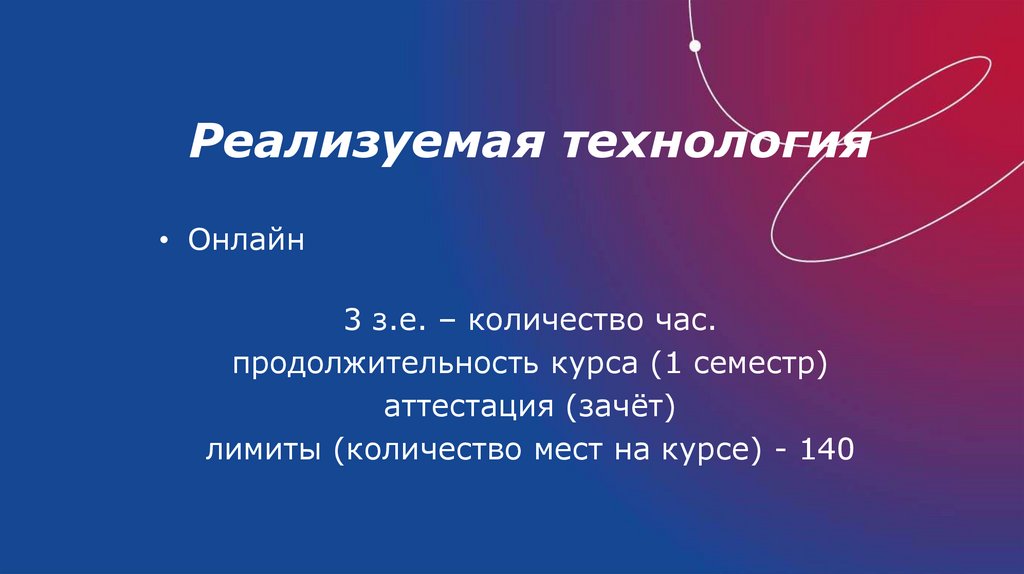 Реализуемая технология

• Онлайн

3 з.е. – количество час.
продолжительность курса (1 семестр)
аттестация (зачёт)
лимиты (количество мест на курсе) - 140